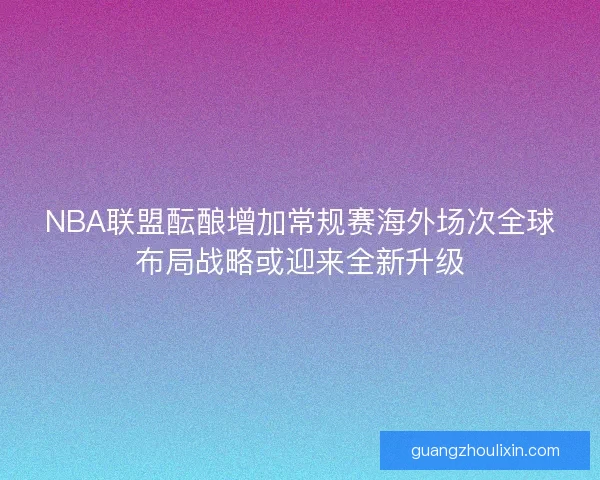 NBA联盟酝酿增加常规赛海外场次全球布局战略或迎来全新升级

guangzhoulixin.com